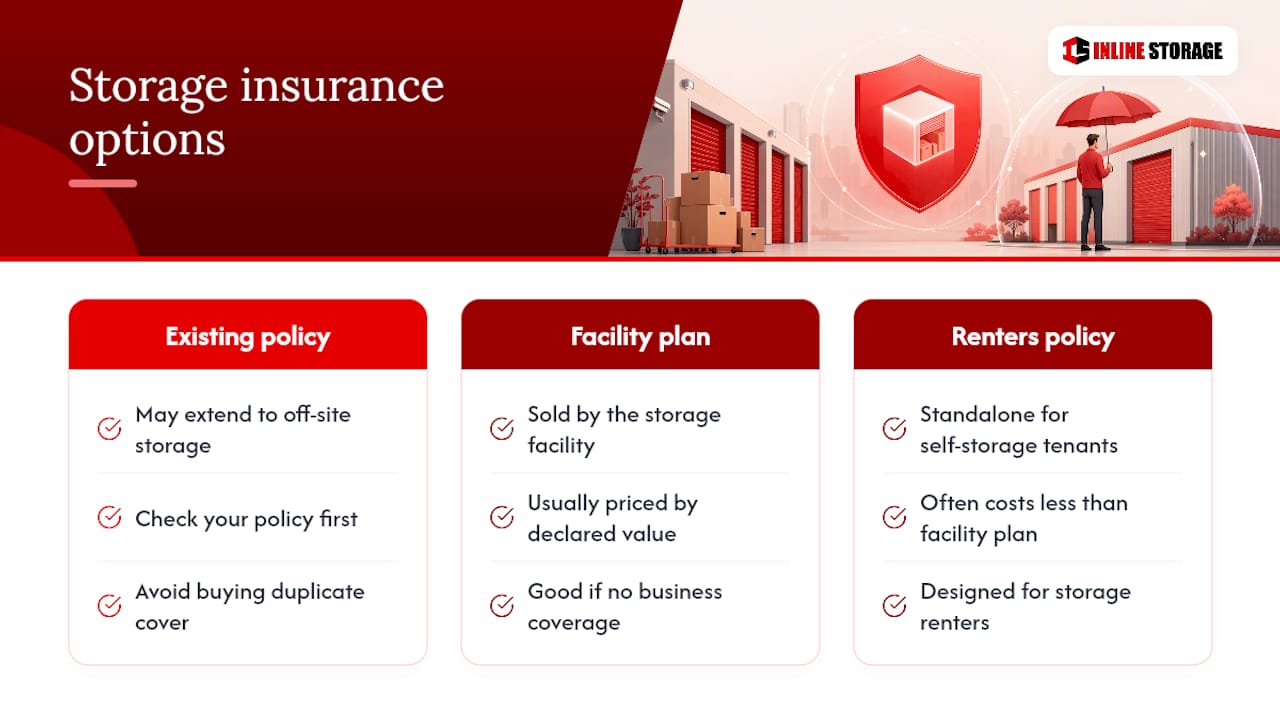 Storage insurance options

INLINE STORAGE

Existing policy

May extend to off-site storage

Check your policy first

Avoid buying duplicate cover

Facility plan

Sold by the storage facility

Usually priced by declared value

Good if no business coverage

Renters policy

Standalone for self-storage tenants

Often costs less than facility plan

Designed for storage renters